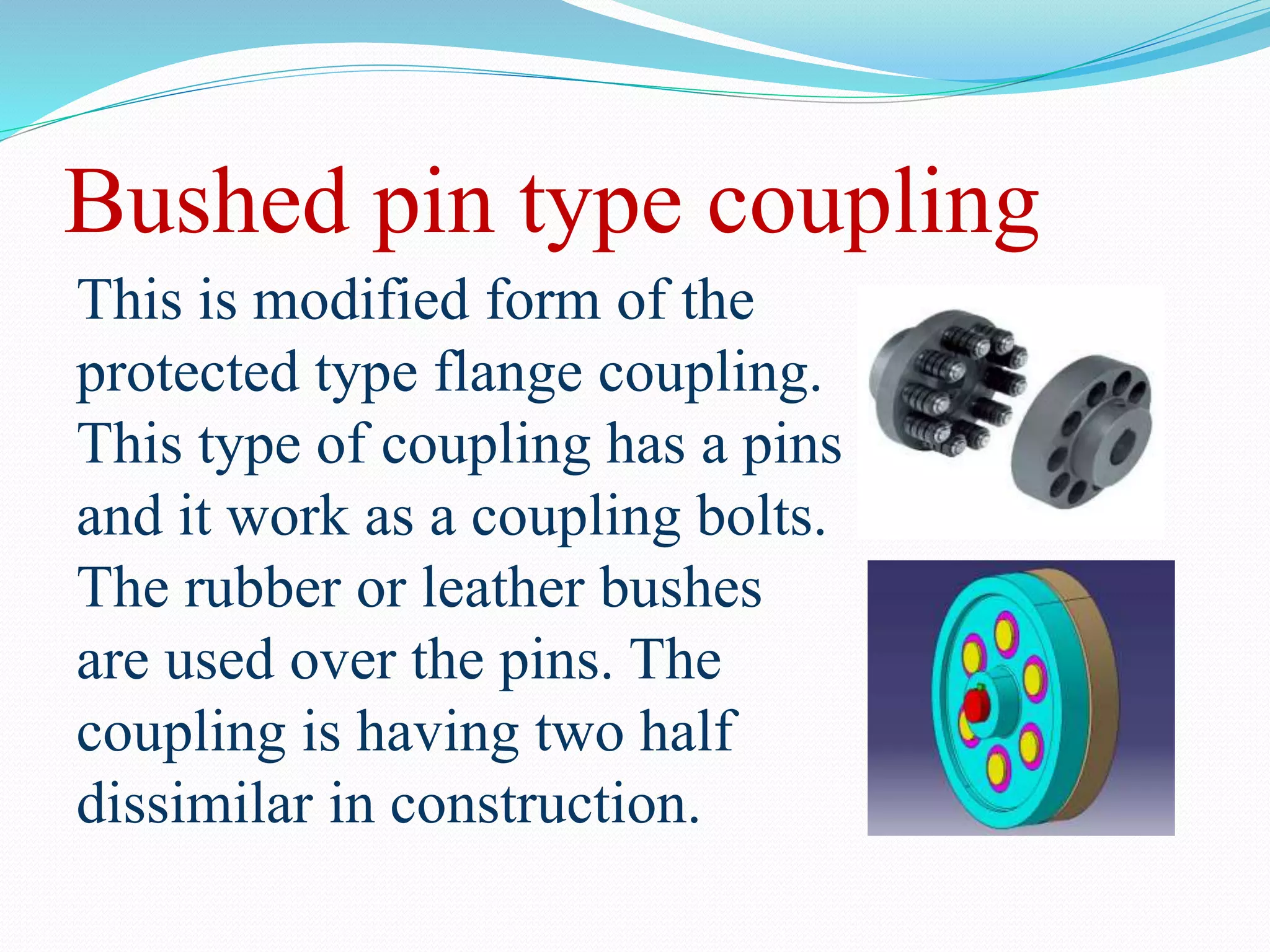 Bushed pin type coupling

This is modified form of the protected type flange coupling. This type of coupling has a pins and it work as a coupling bolts. The rubber or leather bushes are used over the pins. The coupling is having two half dissimilar in construction.